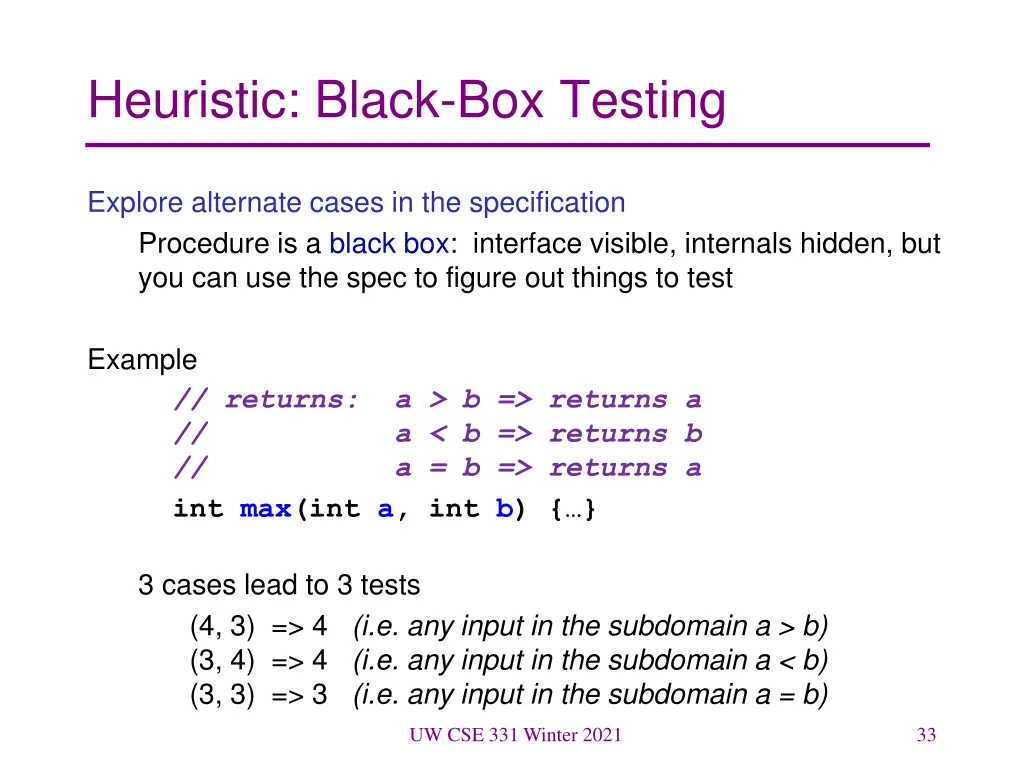 Heuristic: Black-Box Testing

Explore alternate cases in the specification

Procedure is a black box: interface visible, internals hidden, but you can use the spec to figure out things to test

Example

// returns:  a > b => returns a
//           a < b => returns b
//           a = b => returns a
int max(int a, int b) {…}

3 cases lead to 3 tests

(4, 3) => 4  (i.e. any input in the subdomain a > b)
(3, 4) => 4  (i.e. any input in the subdomain a < b)
(3, 3) => 3  (i.e. any input in the subdomain a = b)

UW CSE 331 Winter 2021

33